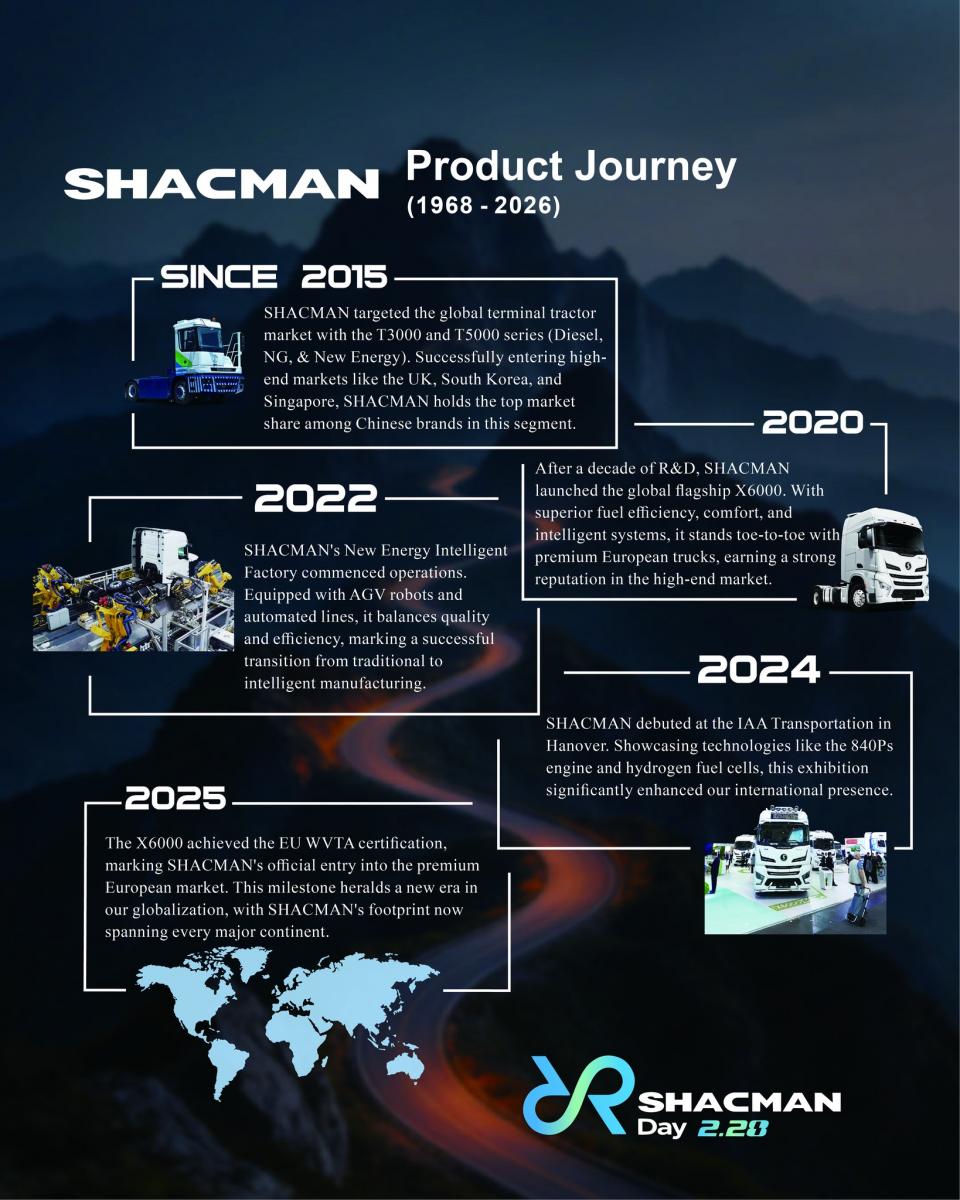 SHACMAN Product Journey
(1968 - 2026)

SINCE 2015

SHACMAN targeted the global terminal tractor market with the T3000 and T5000 series (Diesel, NG, & New Energy). Successfully entering high-end markets like the UK, South Korea, and Singapore, SHACMAN holds the top market share among Chinese brands in this segment.

2020

After a decade of R&D, SHACMAN launched the global flagship X6000. With superior fuel efficiency, comfort, and intelligent systems, it stands toe-to-toe with premium European trucks, earning a strong reputation in the high-end market.

2022

SHACMAN's New Energy Intelligent Factory commenced operations. Equipped with AGV robots and automated lines, it balances quality and efficiency, marking a successful transition from traditional to intelligent manufacturing.

2024

SHACMAN debuted at the IAA Transportation in Hanover. Showcasing technologies like the 840Ps engine and hydrogen fuel cells, this exhibition significantly enhanced our international presence.

2025

The X6000 achieved the EU WVTA certification, marking SHACMAN's official entry into the premium European market. This milestone heralds a new era in our globalization, with SHACMAN's footprint now spanning every major continent.

SHACMAN Day 2.28